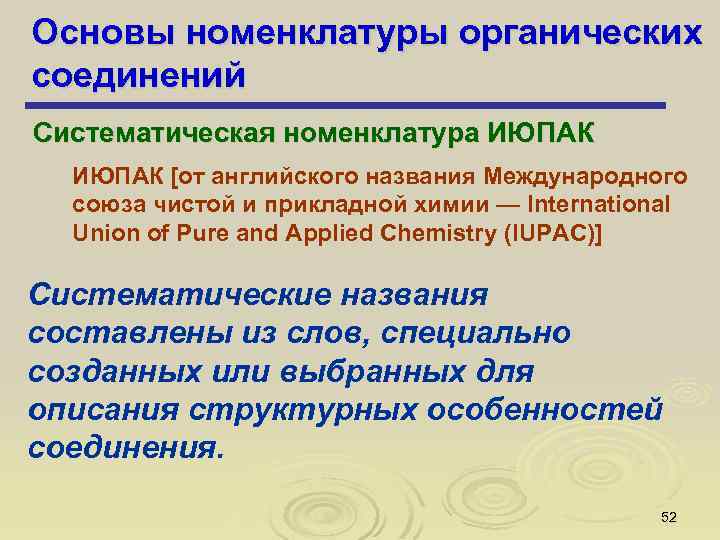 Основы номенклатуры органических соединений

Систематическая номенклатура ИЮПАК

ИЮПАК [от английского названия Международного союза чистой и прикладной химии — International Union of Pure and Applied Chemistry (IUPAC)]

Систематические названия составлены из слов, специально созданных или выбранных для описания структурных особенностей соединения.

52